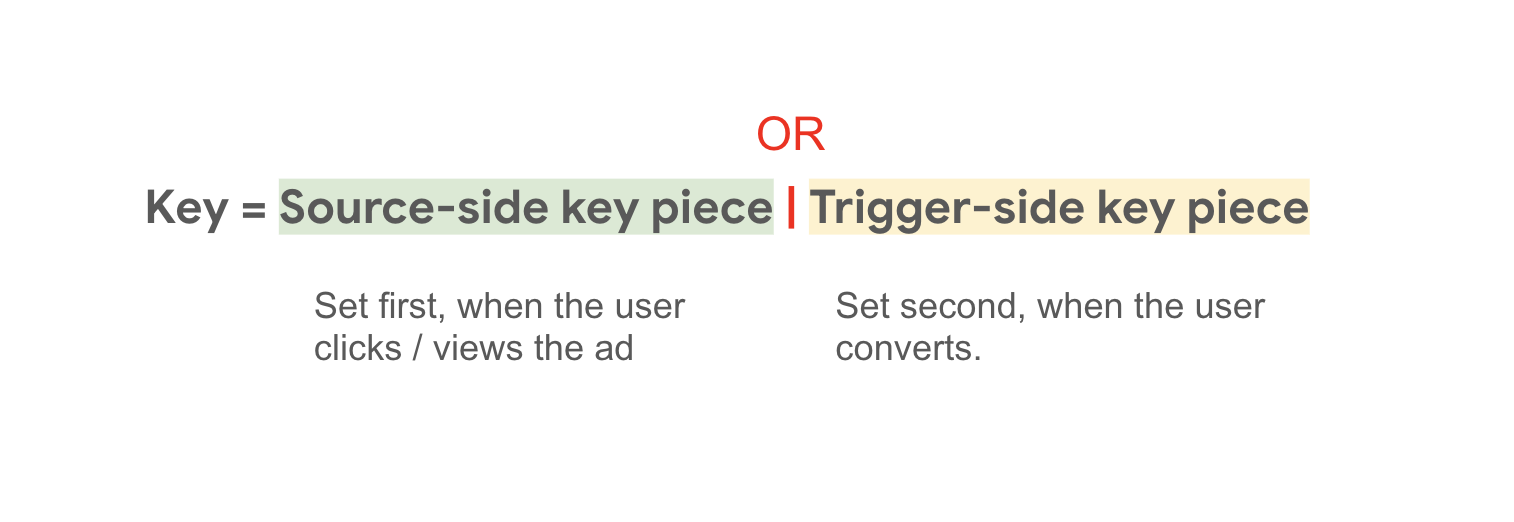 OR

Key = Source-side key piece | Trigger-side key piece

Set first, when the user clicks / views the ad

Set second, when the user converts.